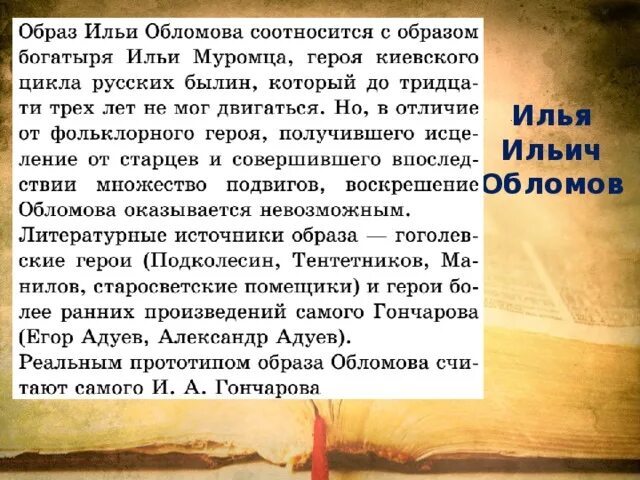 Образ Ильи Обломова соотносится с образом богатыря Ильи Муромца, героя киевского цикла русских былин, который до тридцати трех лет не мог двигаться. Но, в отличие от фольклорного героя, получившего исцеление от старцев и совершившего впоследствии множество подвигов, воскрешение Обломова оказывается невозможным.
Литературные источники образа — гоголевские герои (Подколесин, Тентетников, Манилов, старосветские помещики) и герои более ранних произведений самого Гончарова (Егор Адуев, Александр Адуев).
Реальным прототипом образа Обломова считают самого И. А. Гончарова

Илья Ильич Обломов